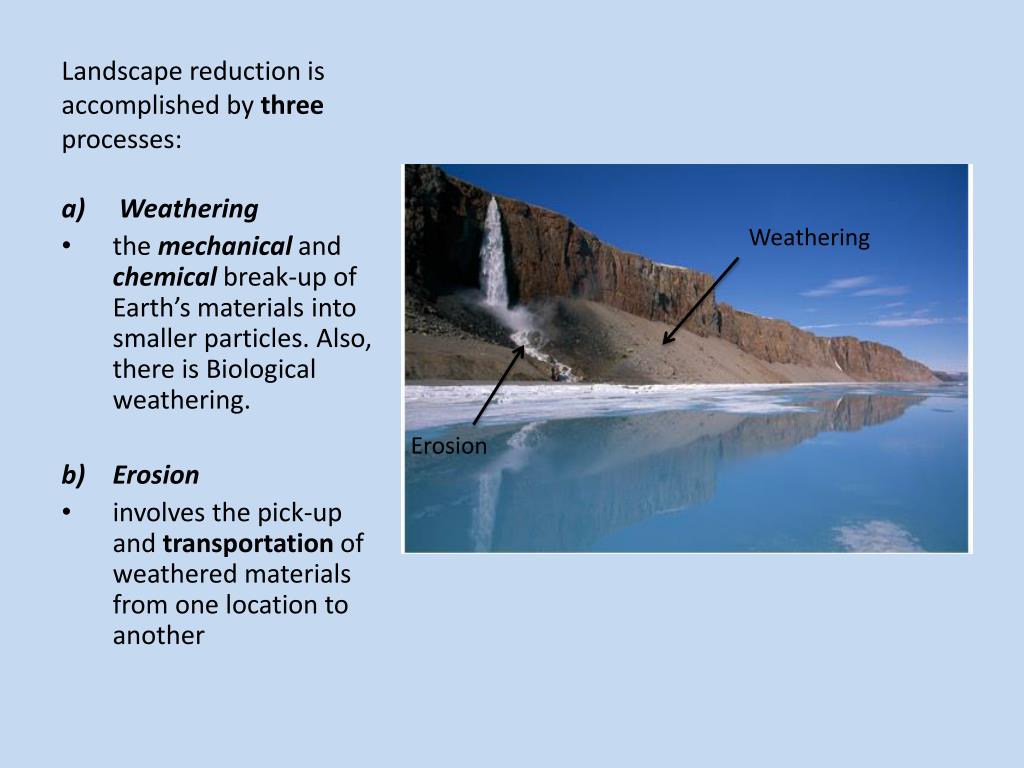 Landscape reduction is accomplished by three processes:

a) Weathering
• the mechanical and chemical break-up of Earth's materials into smaller particles. Also, there is Biological weathering.

b) Erosion
• involves the pick-up and transportation of weathered materials from one location to another

Weathering

Erosion